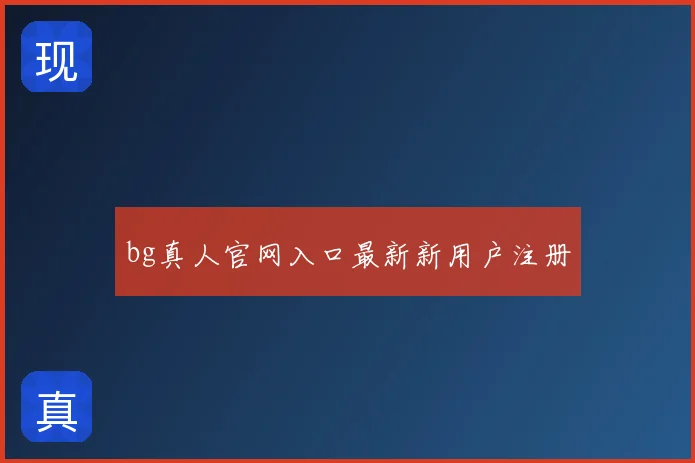 现

bg真人官网入口最新新用户注册

真